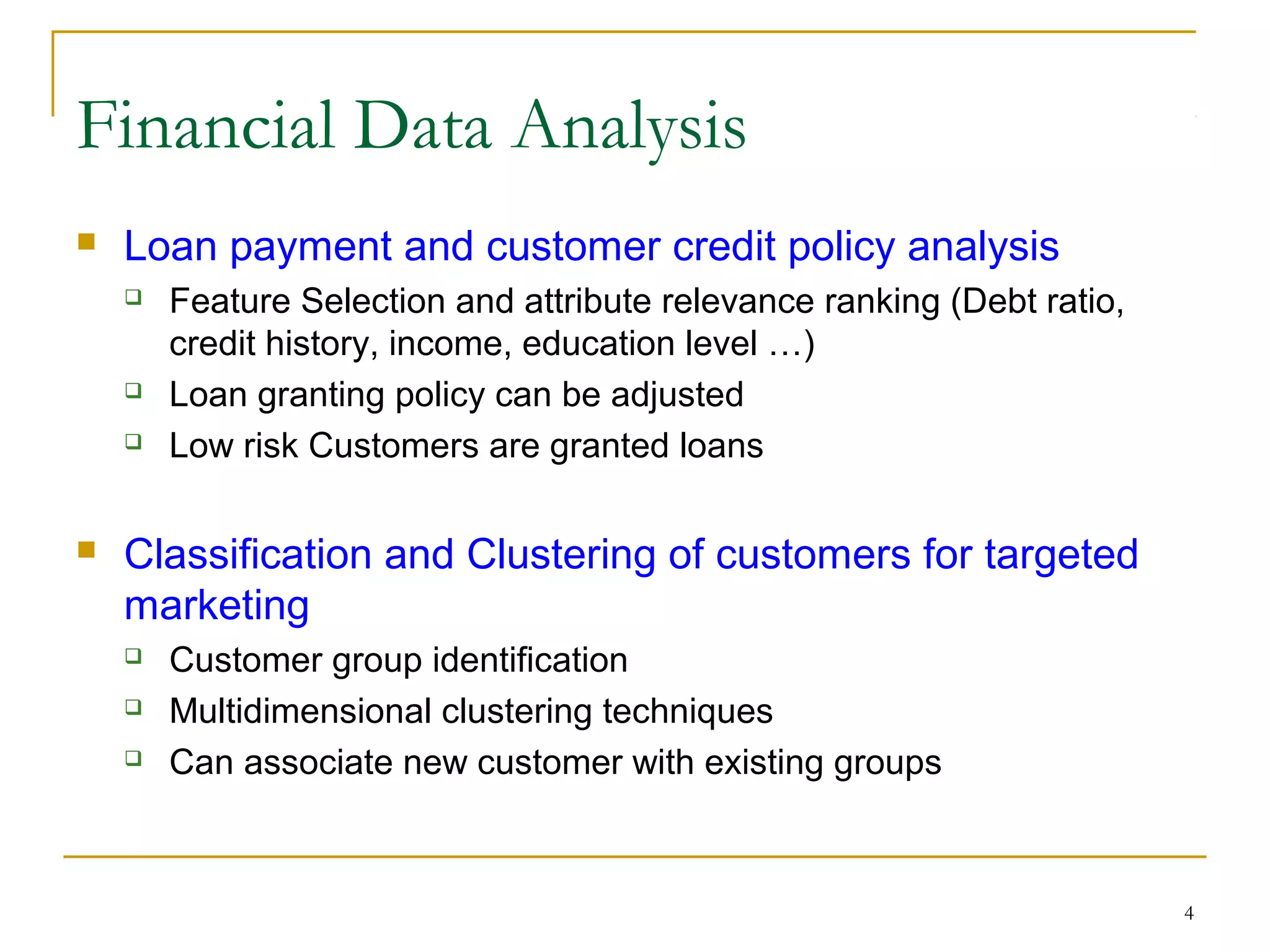 Financial Data Analysis

Loan payment and customer credit policy analysis

Feature Selection and attribute relevance ranking (Debt ratio, credit history, income, education level …)

Loan granting policy can be adjusted

Low risk Customers are granted loans

Classification and Clustering of customers for targeted marketing

Customer group identification

Multidimensional clustering techniques

Can associate new customer with existing groups

4